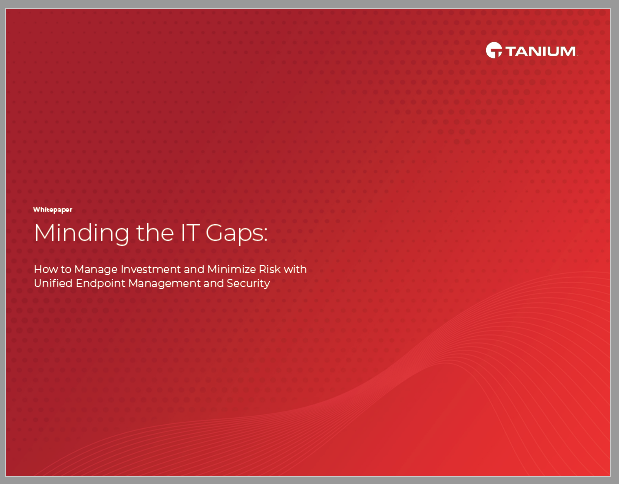 TANIUM

Whitepaper

Minding the IT Gaps:

How to Manage Investment and Minimize Risk with Unified Endpoint Management and Security